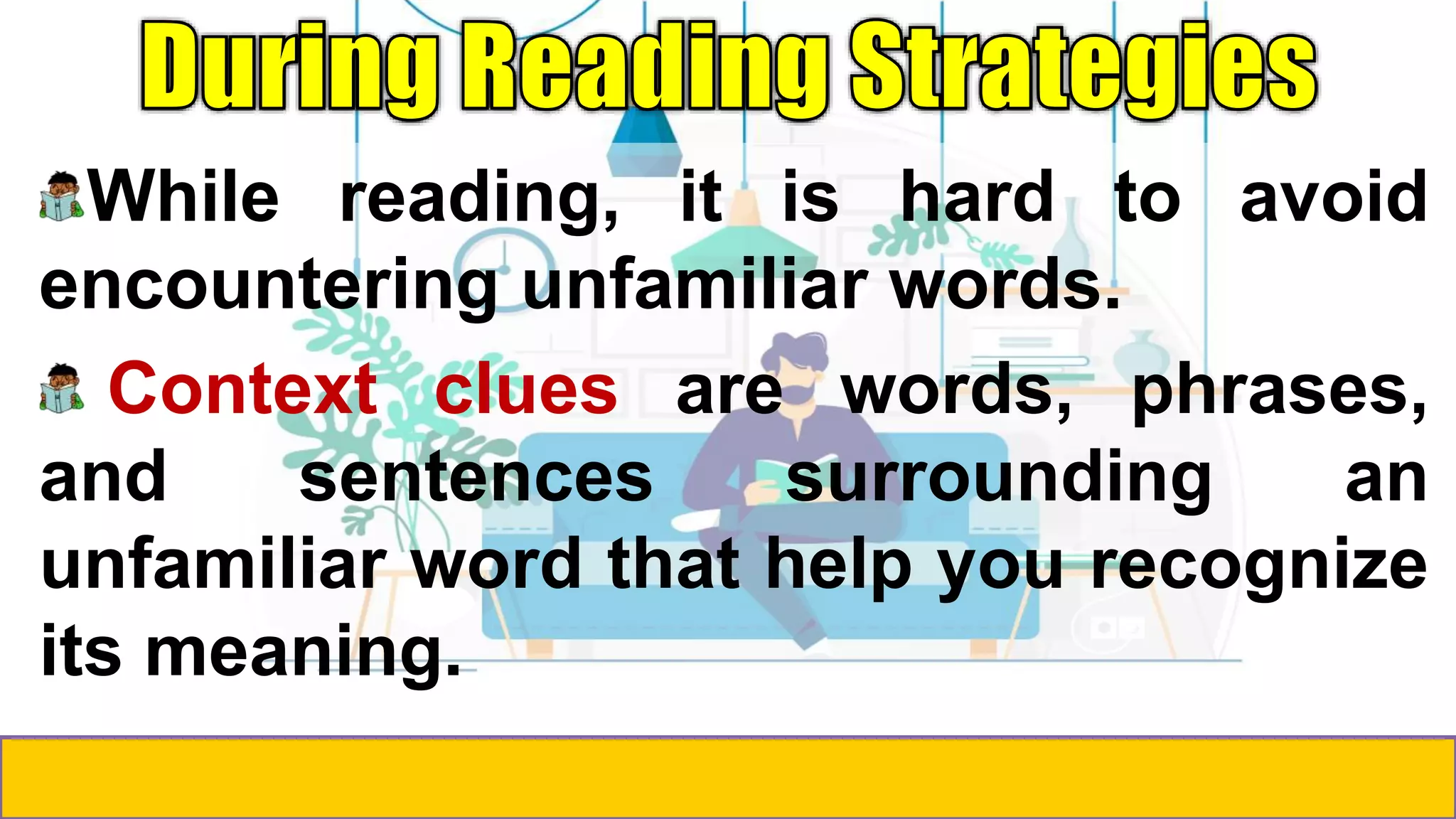 During Reading Strategies

While reading, it is hard to avoid encountering unfamiliar words.

Context clues are words, phrases, and sentences surrounding an unfamiliar word that help you recognize its meaning.